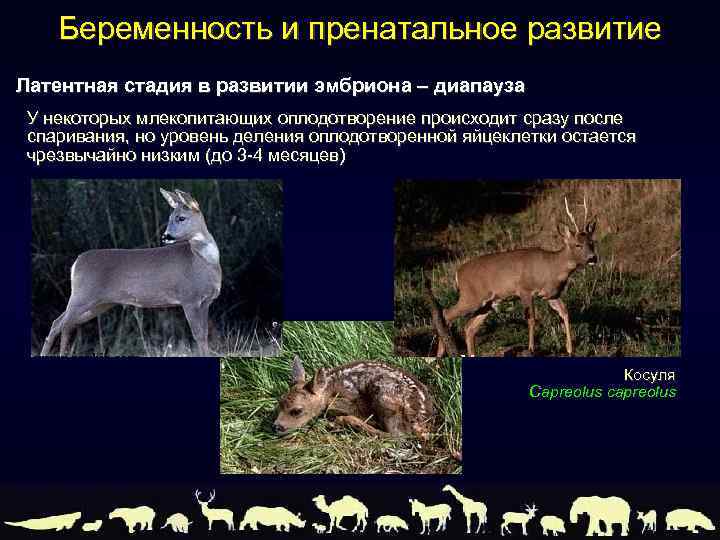 Беременность и пренатальное развитие

Латентная стадия в развитии эмбриона – диапауза

У некоторых млекопитающих оплодотворение происходит сразу после спаривания, но уровень деления оплодотворенной яйцеклетки остается чрезвычайно низким (до 3-4 месяцев)

Косуля
Capreolus capreolus